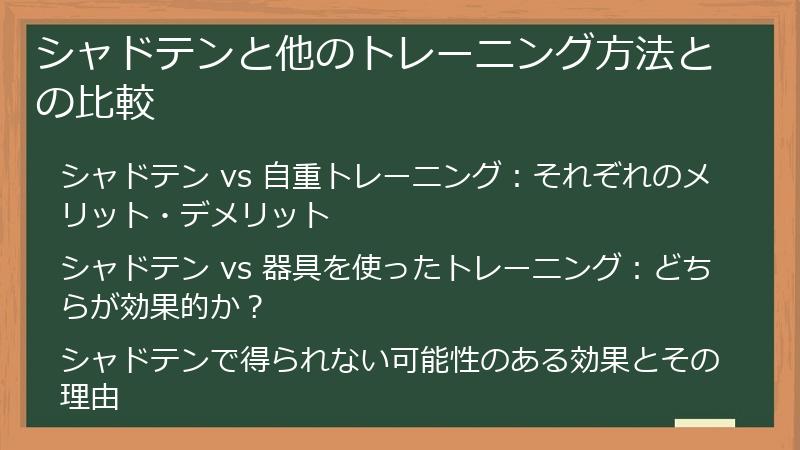 シャドテンと他のトレーニング方法との比較

シャドテン vs 自重トレーニング：それぞれのメリット・デメリット

シャドテン vs 器具を使ったトレーニング：どちらが効果的か？

シャドテンで得られない可能性のある効果とその理由